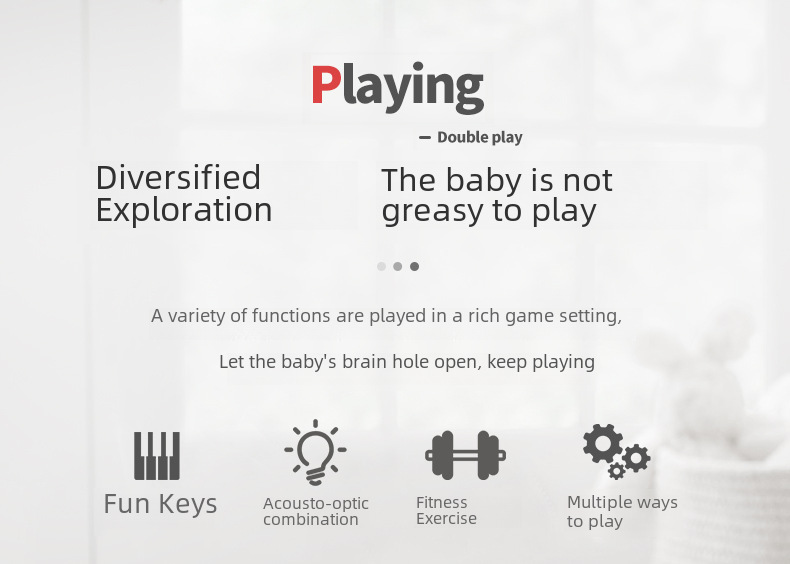 Playing

— Double play

Diversified Exploration

The baby is not greasy to play

A variety of functions are played in a rich game setting,

Let the baby's brain hole open, keep playing

Fun Keys

Acousto-optic combination

Fitness Exercise

Multiple ways to play